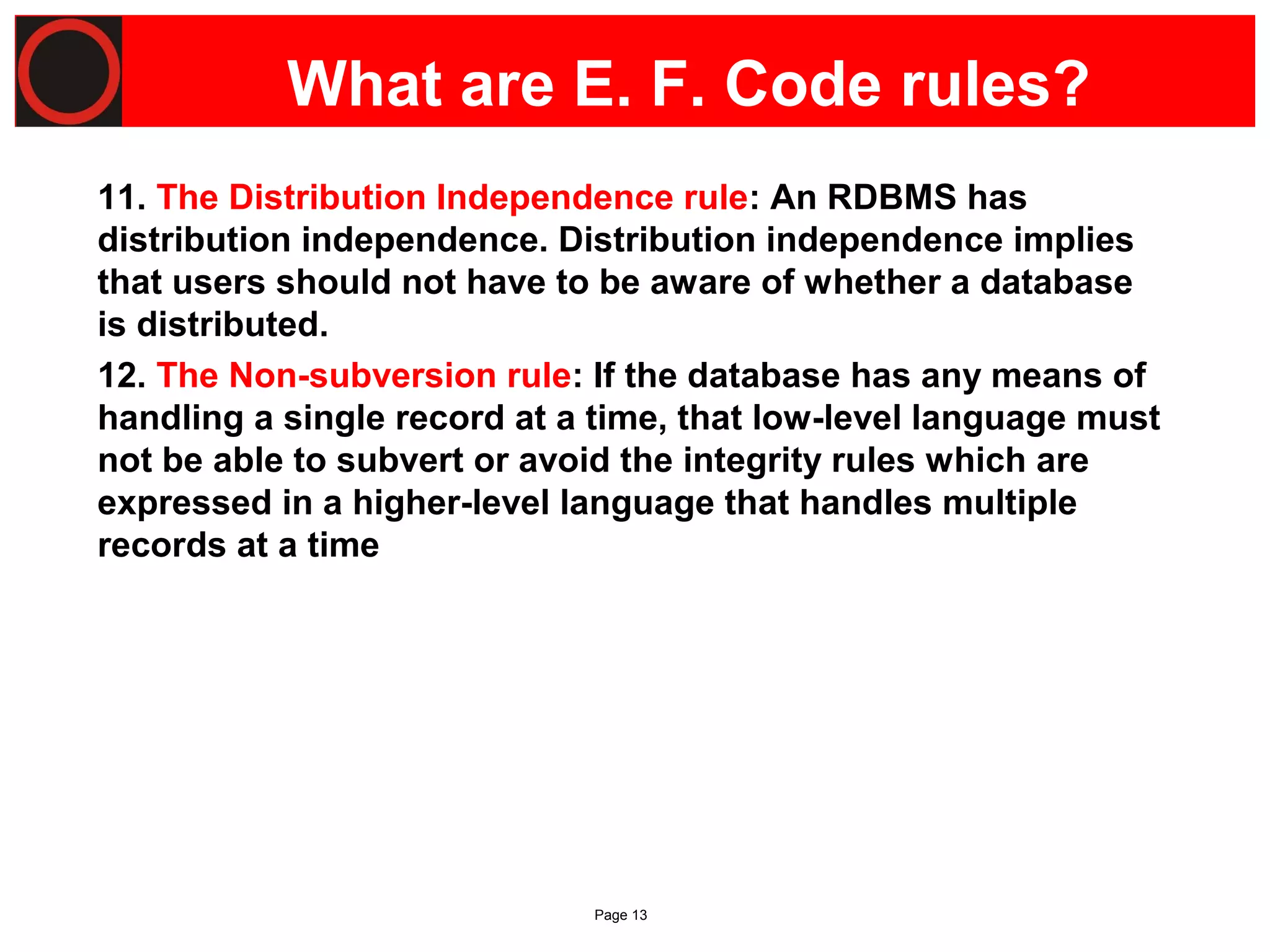 What are E. F. Code rules?

11. The Distribution Independence rule: An RDBMS has distribution independence. Distribution independence implies that users should not have to be aware of whether a database is distributed.

12. The Non-subversion rule: If the database has any means of handling a single record at a time, that low-level language must not be able to subvert or avoid the integrity rules which are expressed in a higher-level language that handles multiple records at a time

Page 13